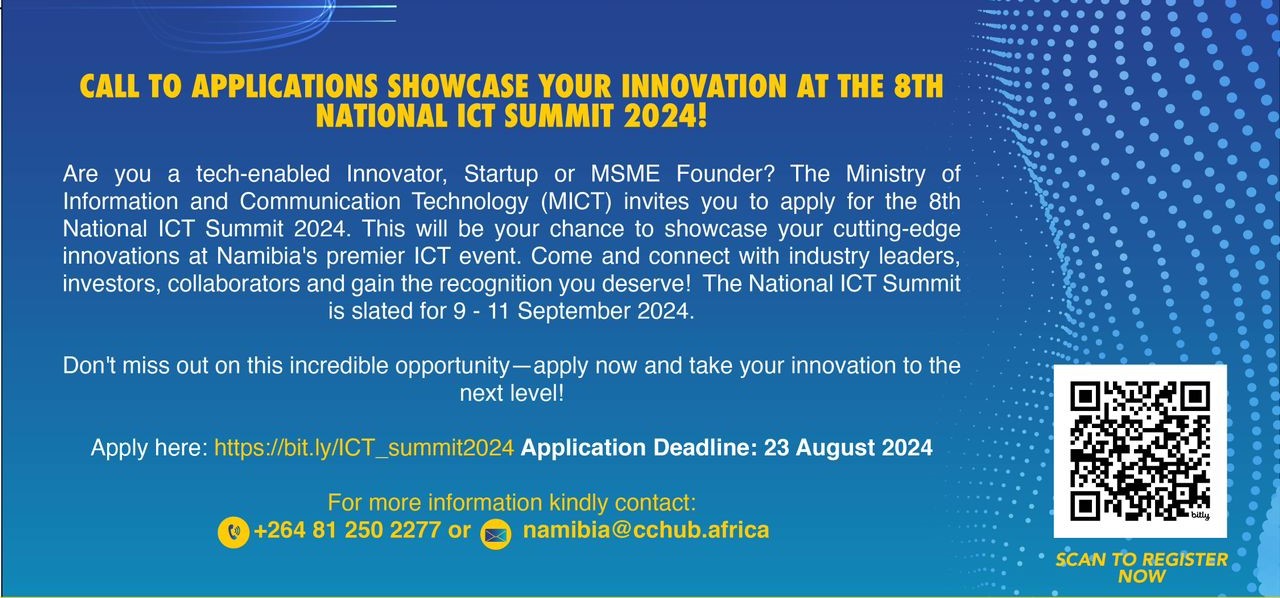 CALL TO APPLICATIONS SHOWCASE YOUR INNOVATION AT THE 8TH NATIONAL ICT SUMMIT 2024!

Are you a tech-enabled Innovator, Startup or MSME Founder? The Ministry of Information and Communication Technology (MICT) invites you to apply for the 8th National ICT Summit 2024. This will be your chance to showcase your cutting-edge innovations at Namibia's premier ICT event. Come and connect with industry leaders, investors, collaborators and gain the recognition you deserve! The National ICT Summit is slated for 9 - 11 September 2024.

Don't miss out on this incredible opportunity—apply now and take your innovation to the next level!

Apply here: https://bit.ly/ICT_summit2024 Application Deadline: 23 August 2024

For more information kindly contact:
+264 81 250 2277 or namibia@cchub.africa

bitly

SCAN TO REGISTER NOW